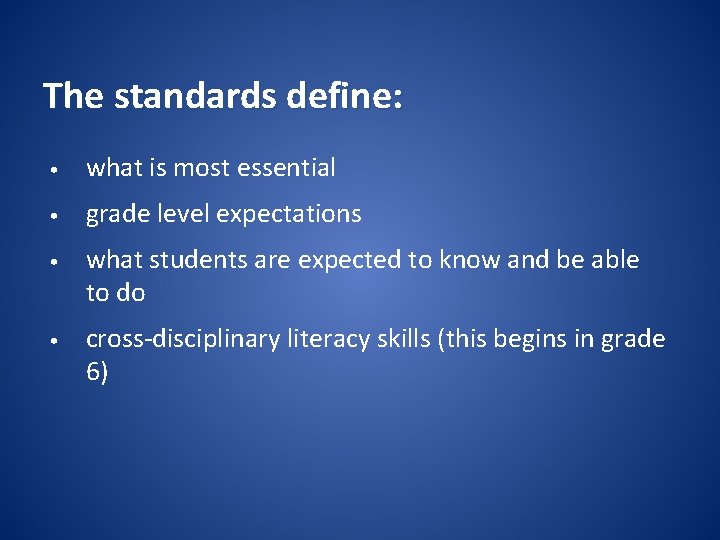 The standards define:

• what is most essential
• grade level expectations
• what students are expected to know and be able to do
• cross-disciplinary literacy skills (this begins in grade 6)